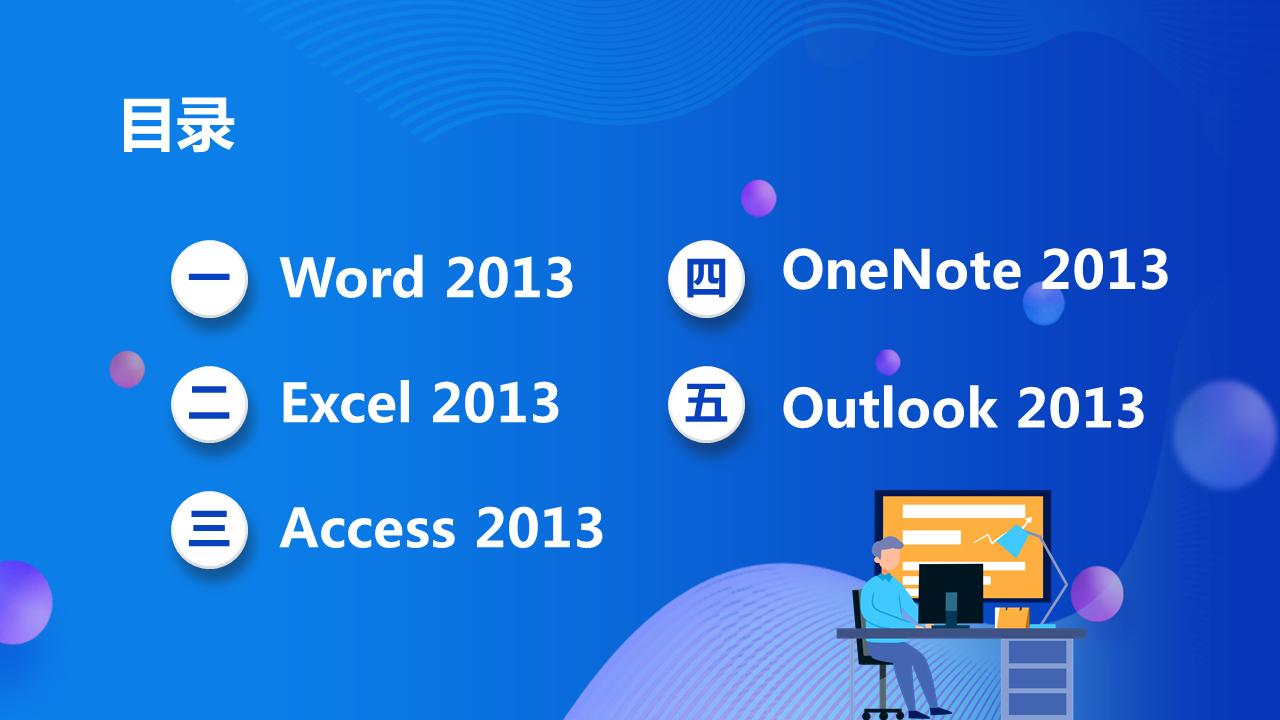 目录

一 Word 2013

二 Excel 2013

三 Access 2013

四 OneNote 2013

五 Outlook 2013